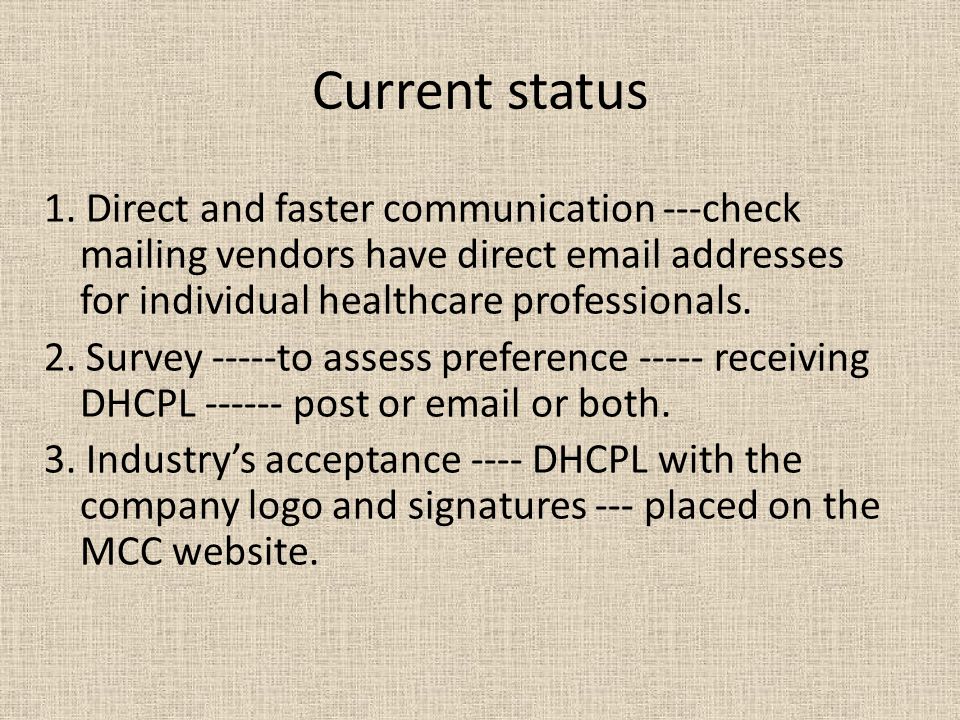 Current status

1. Direct and faster communication ---check mailing vendors have direct email addresses for individual healthcare professionals.

2. Survey -----to assess preference ----- receiving DHCPL ------ post or email or both.

3. Industry's acceptance ---- DHCPL with the company logo and signatures --- placed on the MCC website.